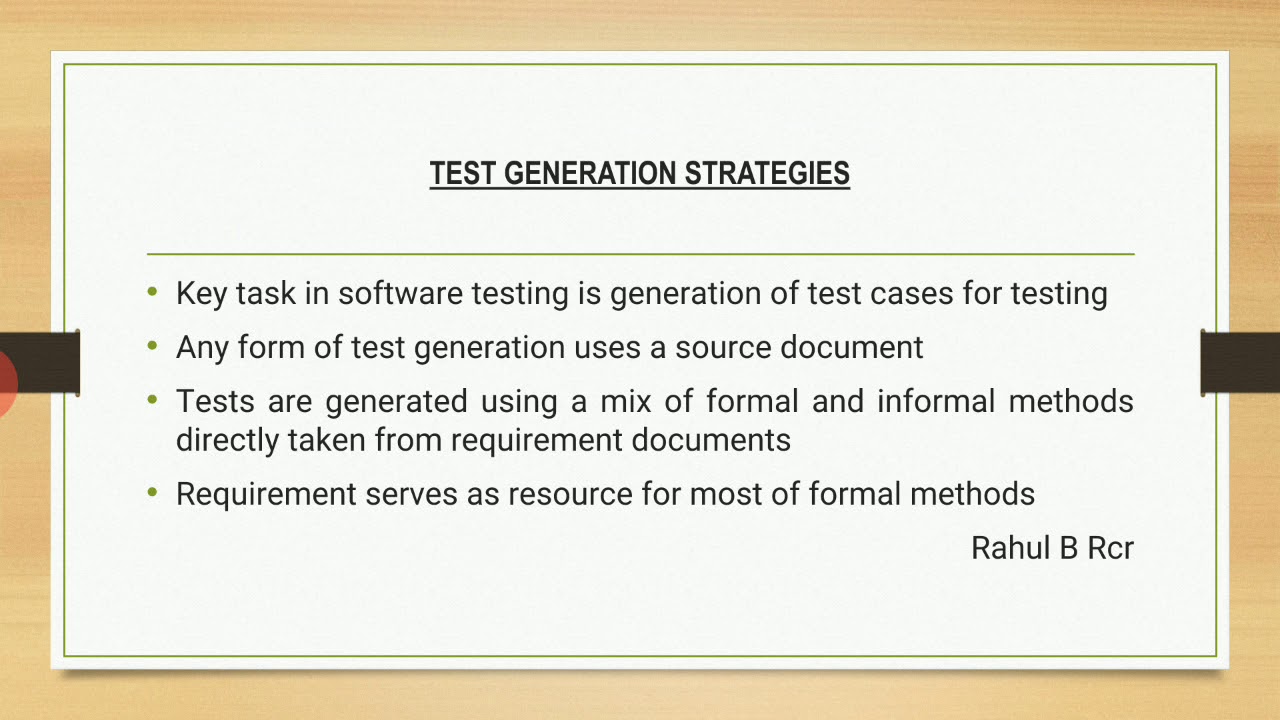 TEST GENERATION STRATEGIES

• Key task in software testing is generation of test cases for testing

• Any form of test generation uses a source document

• Tests are generated using a mix of formal and informal methods directly taken from requirement documents

• Requirement serves as resource for most of formal methods

Rahul B Rcr